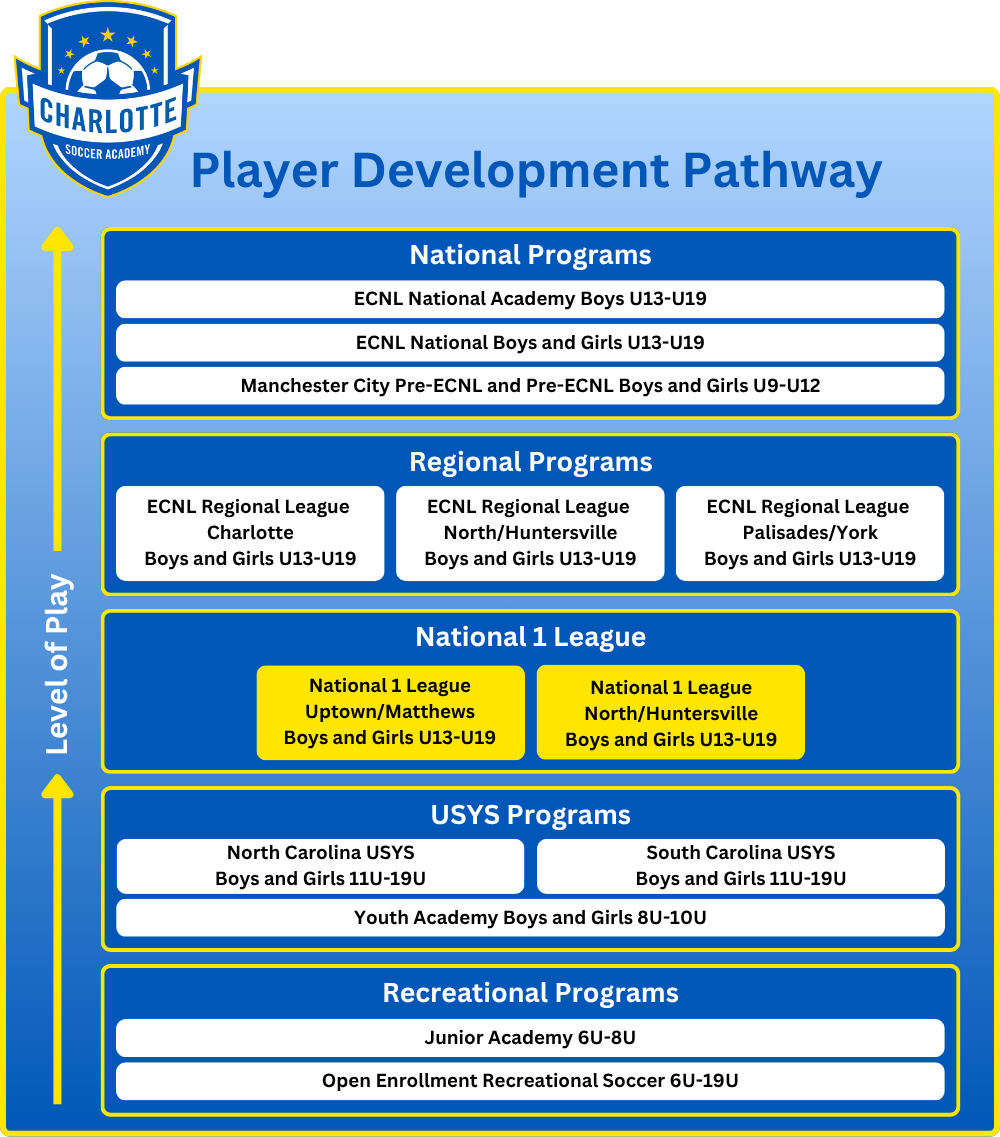 CHARLOTTE
SOCCER ACADEMY

Player Development Pathway

Level of Play

National Programs

ECNL National Academy Boys U13-U19

ECNL National Boys and Girls U13-U19

Manchester City Pre-ECNL and Pre-ECNL Boys and Girls U9-U12

Regional Programs

ECNL Regional League Charlotte Boys and Girls U13-U19

ECNL Regional League North/Huntersville Boys and Girls U13-U19

ECNL Regional League Palisades/York Boys and Girls U13-U19

National 1 League

National 1 League Uptown/Matthews Boys and Girls U13-U19

National 1 League North/Huntersville Boys and Girls U13-U19

USYS Programs

North Carolina USYS Boys and Girls 11U-19U

South Carolina USYS Boys and Girls 11U-19U

Youth Academy Boys and Girls 8U-10U

Recreational Programs

Junior Academy 6U-8U

Open Enrollment Recreational Soccer 6U-19U